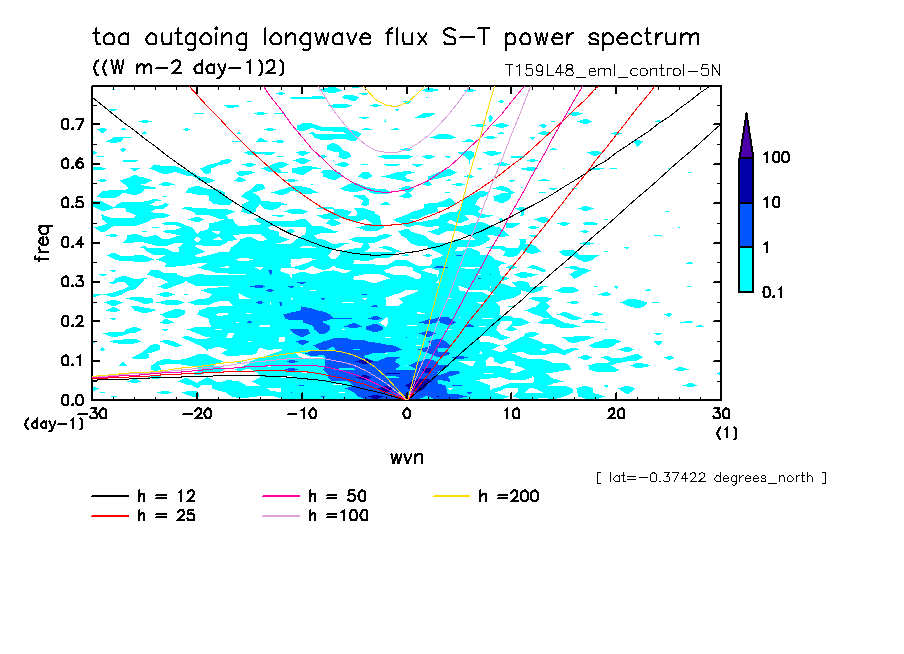 toa outgoing longwave flux S-T power spectrum

((W m-2 day-1)2)

T159L48_eml_control-5N

freq

0.7
0.6
0.5
0.4
0.3
0.2
0.1
0.0

(day-1)

-30 -20 -10 0 10 20 30

(1)

wvn

100
10
1
0.1

[ lat=-0.37422 degrees_north ]

h = 12
h = 25
h = 50
h =100
h =200